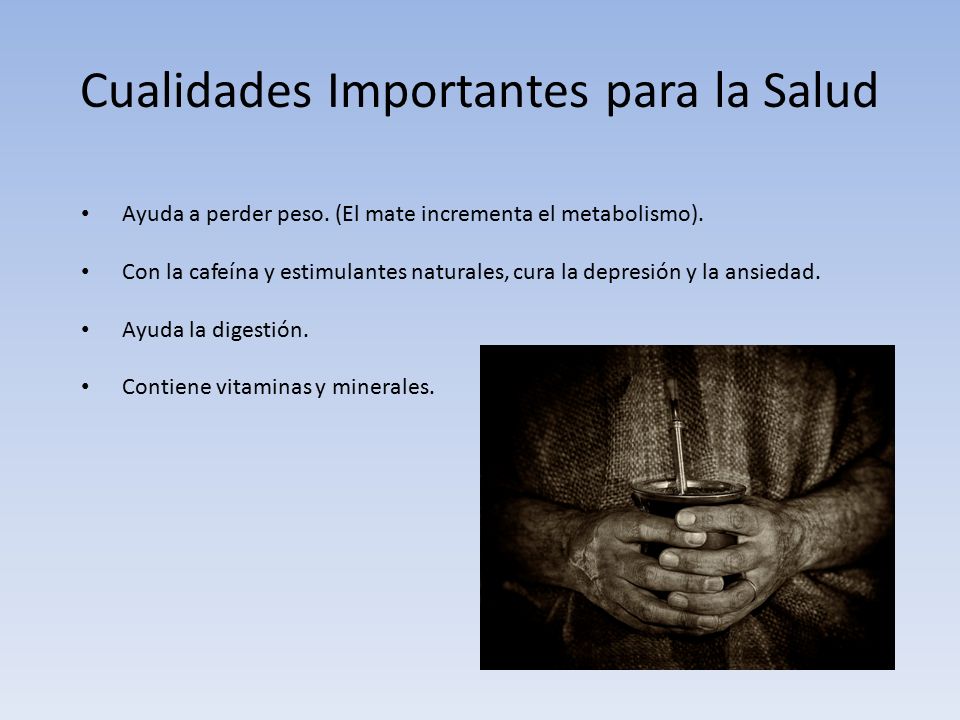 Cualidades Importantes para la Salud

• Ayuda a perder peso. (El mate incrementa el metabolismo).

• Con la cafeína y estimulantes naturales, cura la depresión y la ansiedad.

• Ayuda la digestión.

• Contiene vitaminas y minerales.